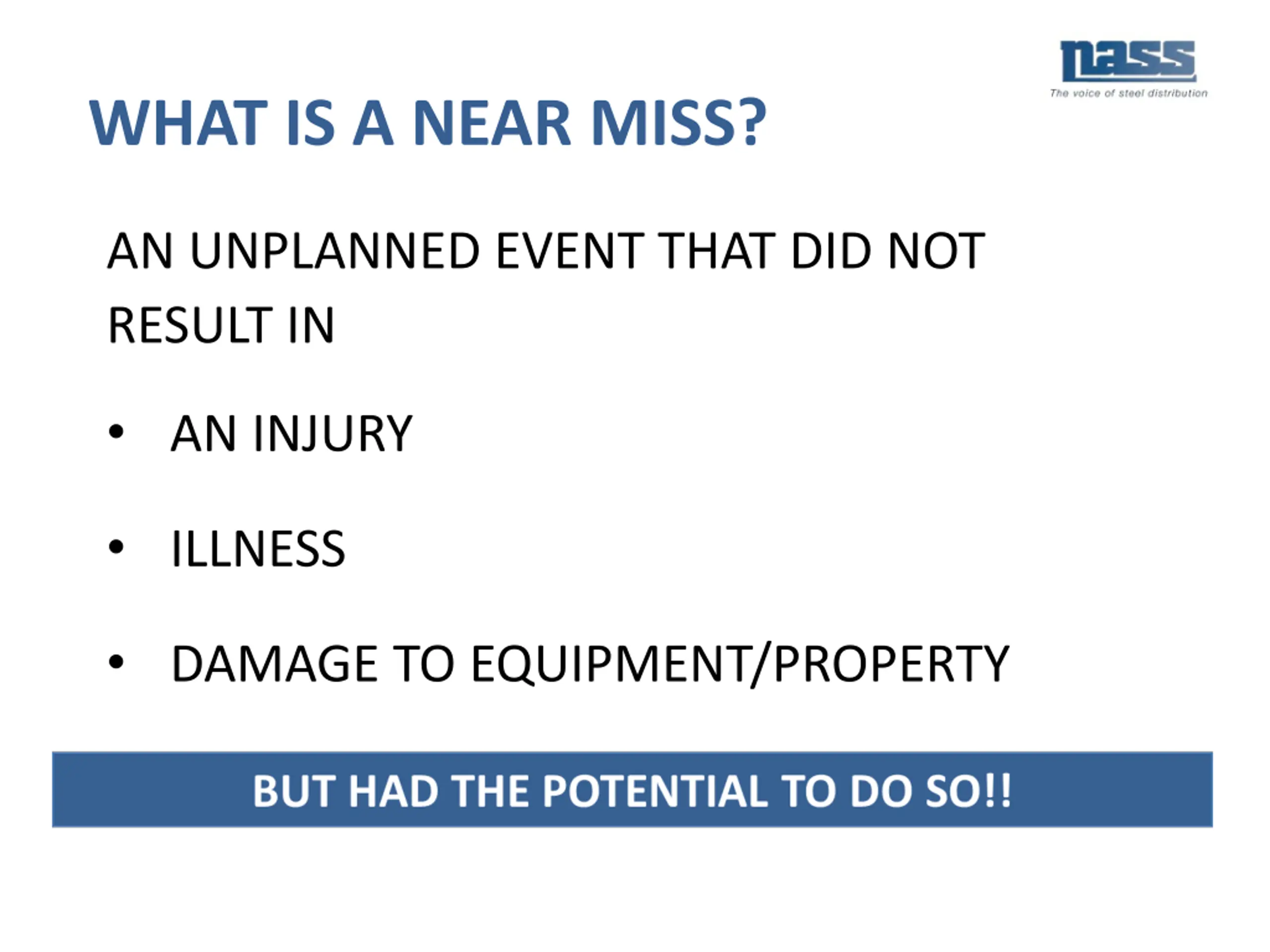 nass
The voice of steel distribution

WHAT IS A NEAR MISS?

AN UNPLANNED EVENT THAT DID NOT RESULT IN

• AN INJURY

• ILLNESS

• DAMAGE TO EQUIPMENT/PROPERTY

BUT HAD THE POTENTIAL TO DO SO!!